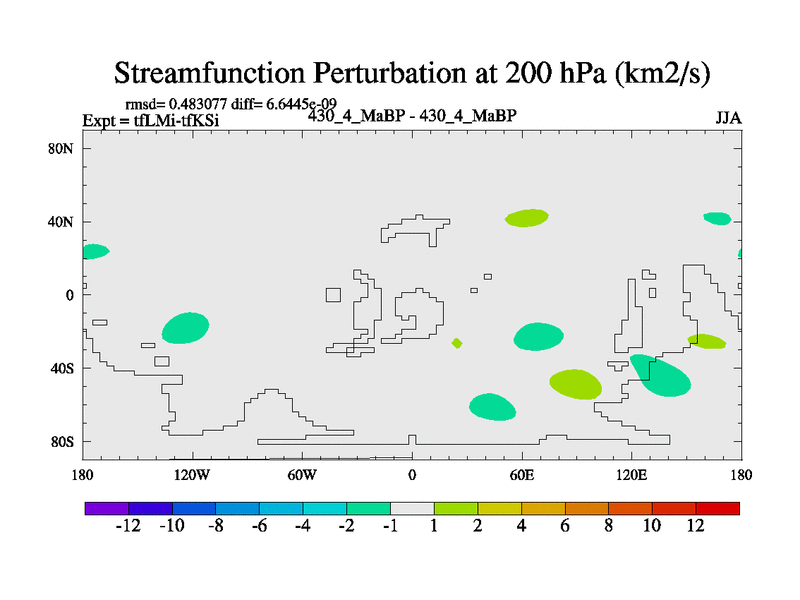 Streamfunction Perturbation at 200 hPa (km2/s)

rmsd= 0.483077 diff= 6.6445e-09
Expt = tfLMi-tfKSi
430_4_MaBP - 430_4_MaBP
JJA

80N
40N
0
40S
80S

180
120W
60W
0
60E
120E
180

-12 -10 -8 -6 -4 -2 -1 1 2 4 6 8 10 12